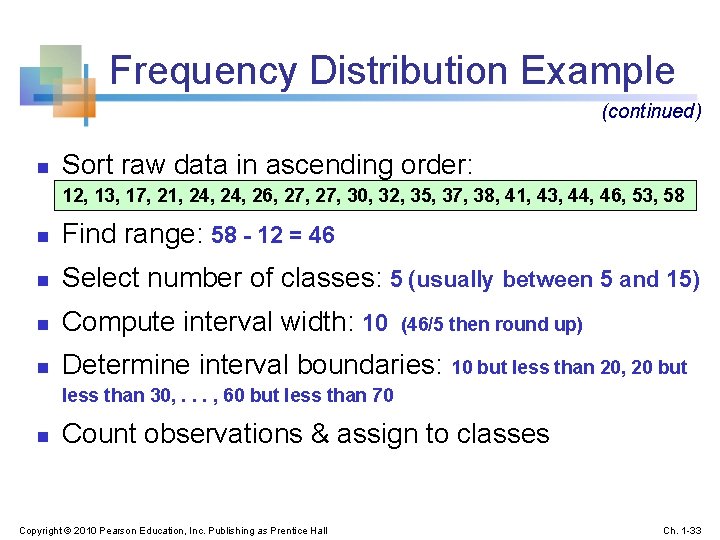 Frequency Distribution Example

(continued)

- Sort raw data in ascending order:

12, 13, 17, 21, 24, 24, 26, 27, 27, 30, 32, 35, 37, 38, 41, 43, 44, 46, 53, 58

- Find range: 58 - 12 = 46
- Select number of classes: 5 (usually between 5 and 15)
- Compute interval width: 10 (46/5 then round up)
- Determine interval boundaries: 10 but less than 20, 20 but less than 30, . . . , 60 but less than 70
- Count observations & assign to classes

Copyright © 2010 Pearson Education, Inc. Publishing as Prentice Hall

Ch. 1-33